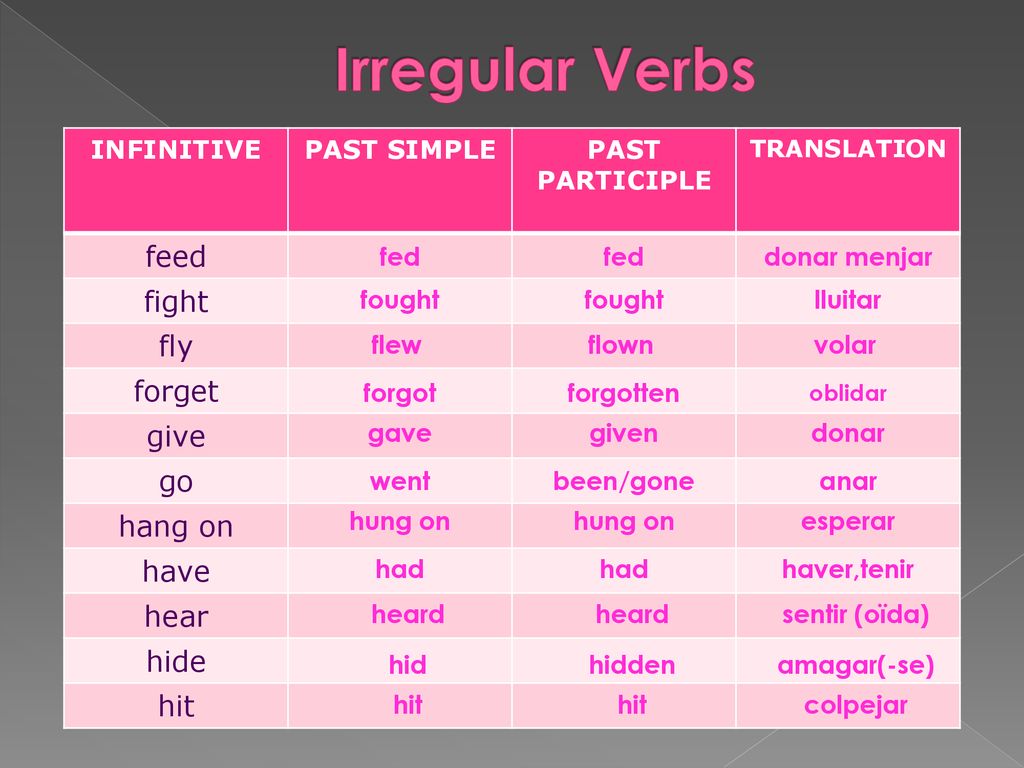 Irregular Verbs

| INFINITIVE | PAST SIMPLE | PAST PARTICIPLE | TRANSLATION |
|---|---|---|---|
| feed | fed | fed | donar menjar |
| fight | fought | fought | lluitar |
| fly | flew | flown | volar |
| forget | forgot | forgotten | oblidar |
| give | gave | given | donar |
| go | went | been/gone | anar |
| hang on | hung on | hung on | esperar |
| have | had | had | haver,tenir |
| hear | heard | heard | sentir (oïda) |
| hide | hid | hidden | amagar(-se) |
| hit | hit | hit | colpejar |